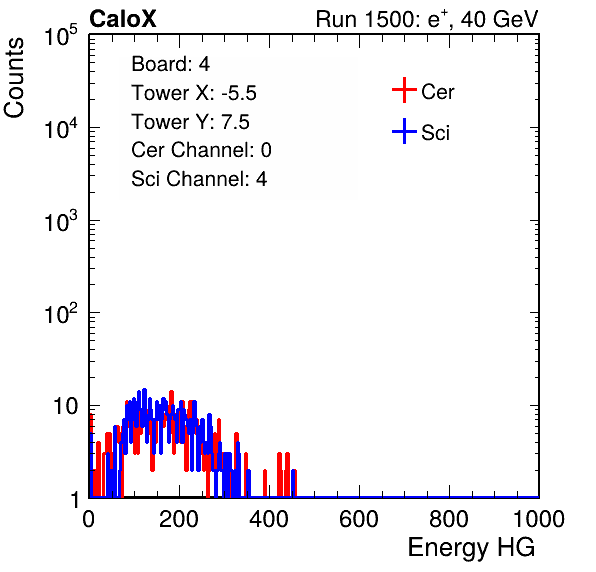 CaloX

Run 1500: $e^{+}$, 40 GeV

Counts

$10^5$

$10^4$

$10^3$

$10^2$

10

1

Board: 4
Tower X: -5.5
Tower Y: 7.5
Cer Channel: 0
Sci Channel: 4

Cer

Sci

0 200 400 600 800 1000

Energy HG